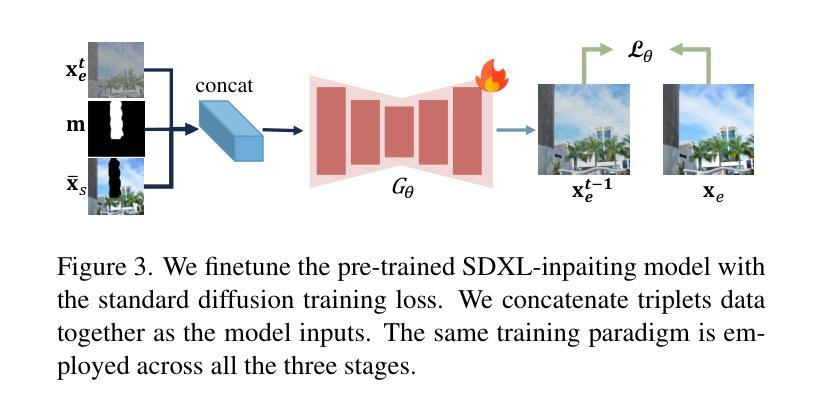 $\mathbf{x}_e^t$

$\mathbf{m}$

$\bar{\mathbf{x}}_s$

concat

$G_\theta$

$\mathcal{L}_\theta$

$\mathbf{x}_e^{t-1}$

$\mathbf{x}_e$

Figure 3. We finetune the pre-trained SDXL-inpaiting model with the standard diffusion training loss. We concatenate triplets data together as the model inputs. The same training paradigm is employed across all the three stages.